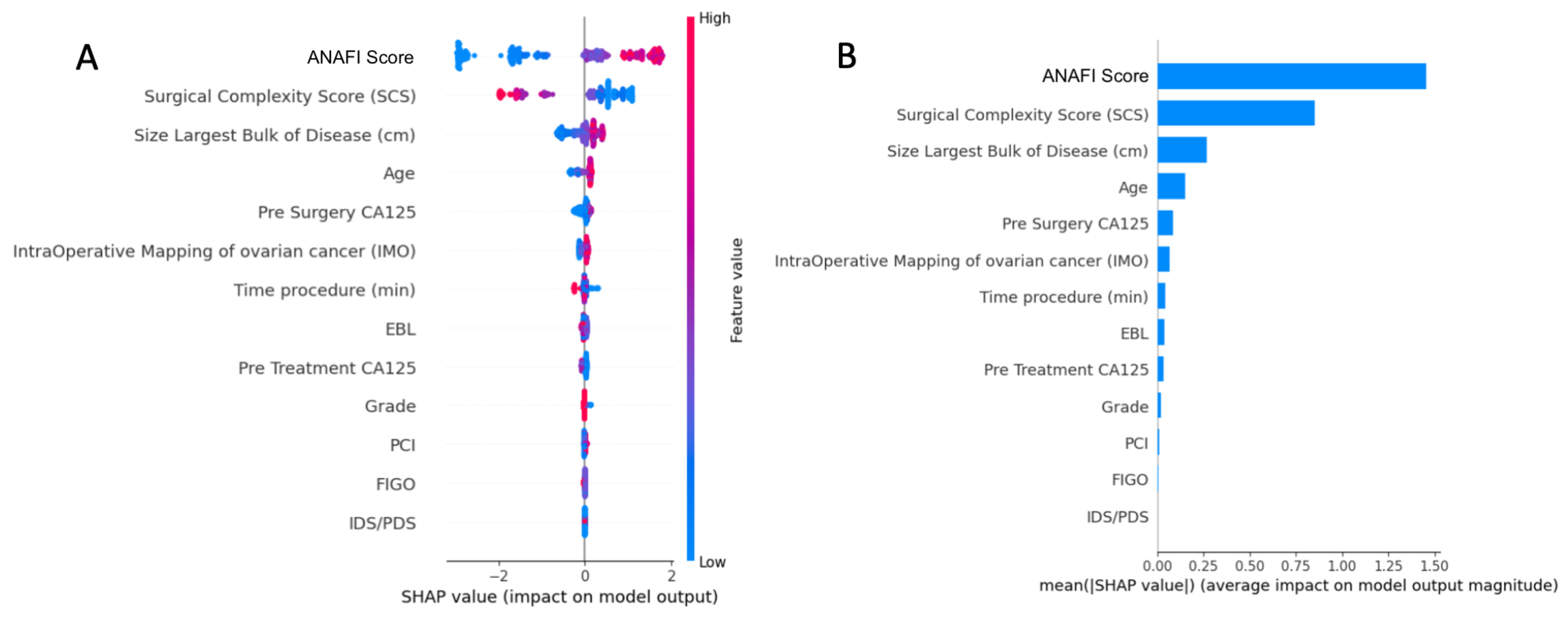 A

ANAFI Score
Surgical Complexity Score (SCS)
Size Largest Bulk of Disease (cm)
Age
Pre Surgery CA125
IntraOperative Mapping of ovarian cancer (IMO)
Time procedure (min)
EBL
Pre Treatment CA125
Grade
PCI
FIGO
IDS/PDS

−2
0
2
SHAP value (impact on model output)

High
Feature value
Low

B

ANAFI Score
Surgical Complexity Score (SCS)
Size Largest Bulk of Disease (cm)
Age
Pre Surgery CA125
IntraOperative Mapping of ovarian cancer (IMO)
Time procedure (min)
EBL
Pre Treatment CA125
Grade
PCI
FIGO
IDS/PDS

0.00 0.25 0.50 0.75 1.00 1.25 1.50
mean(|SHAP value|) (average impact on model output magnitude)